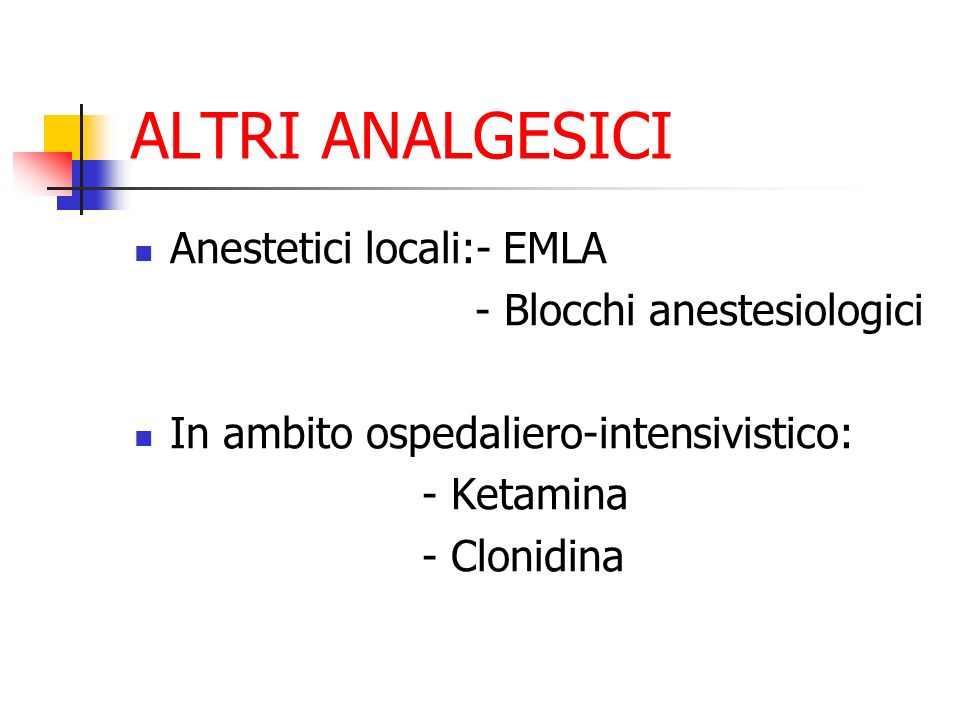 ALTRI ANALGESICI

Anestetici locali:- EMLA
- Blocchi anestesiologici

In ambito ospedaliero-intensivistico:
- Ketamina
- Clonidina